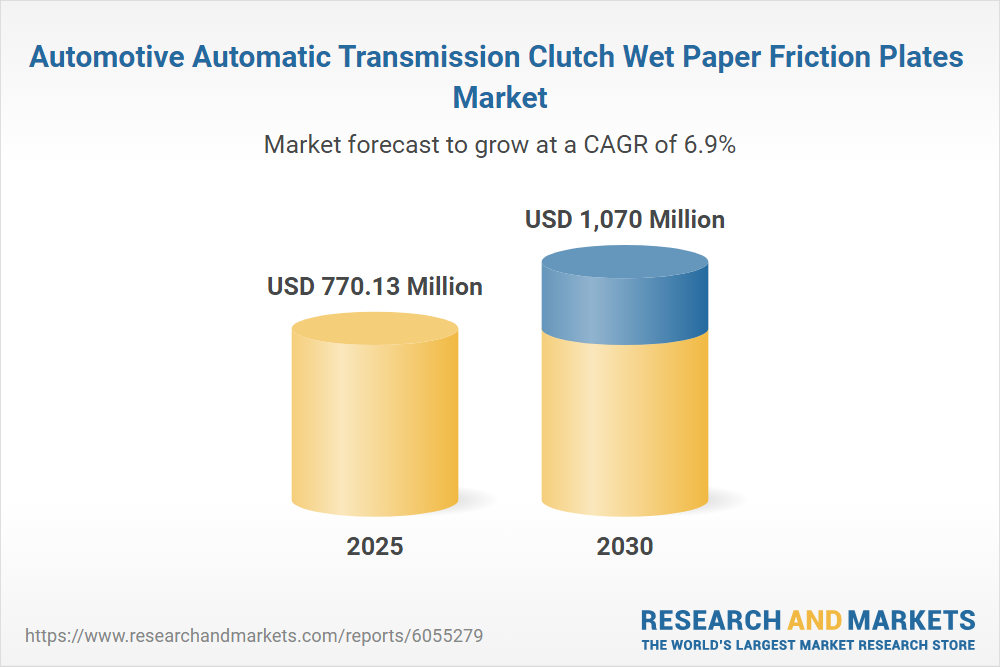 Automotive Automatic Transmission Clutch Wet Paper Friction Plates Market

Market forecast to grow at a CAGR of 6.9%

USD 770.13 Million

USD 1,070 Million

2025

2030

https://www.researchandmarkets.com/reports/6055279

RESEARCH AND MARKETS
THE WORLD'S LARGEST MARKET RESEARCH STORE